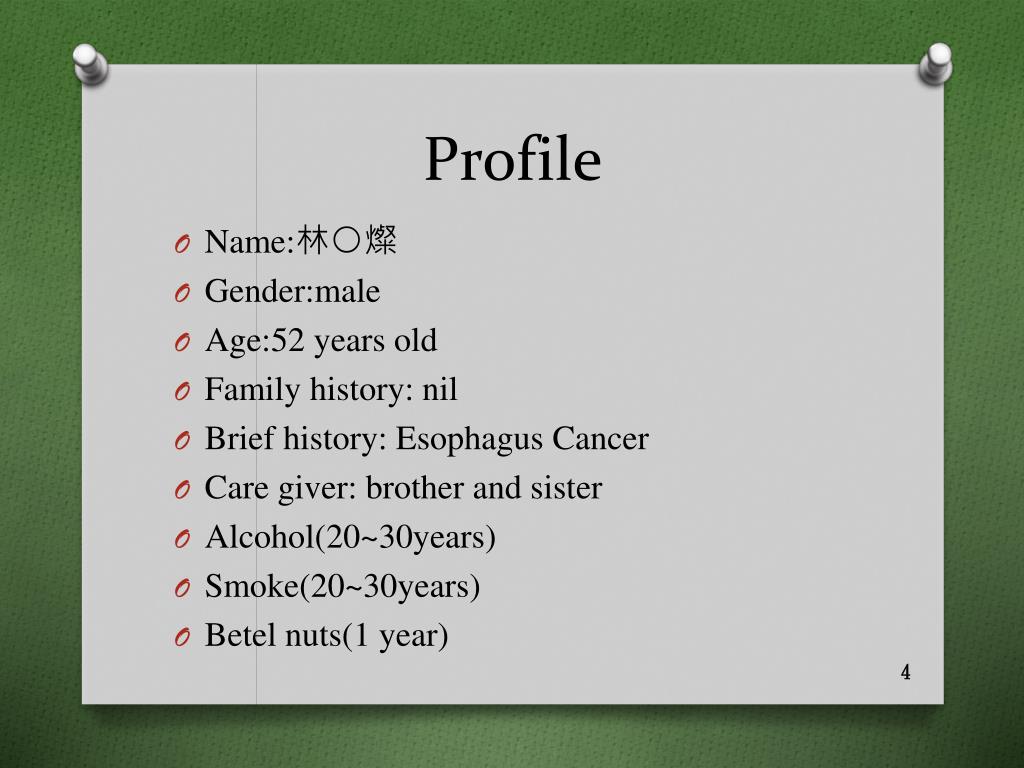 Profile

O Name:林○燦
O Gender:male
O Age:52 years old
O Family history: nil
O Brief history: Esophagus Cancer
O Care giver: brother and sister
O Alcohol(20~30years)
O Smoke(20~30years)
O Betel nuts(1 year)

4